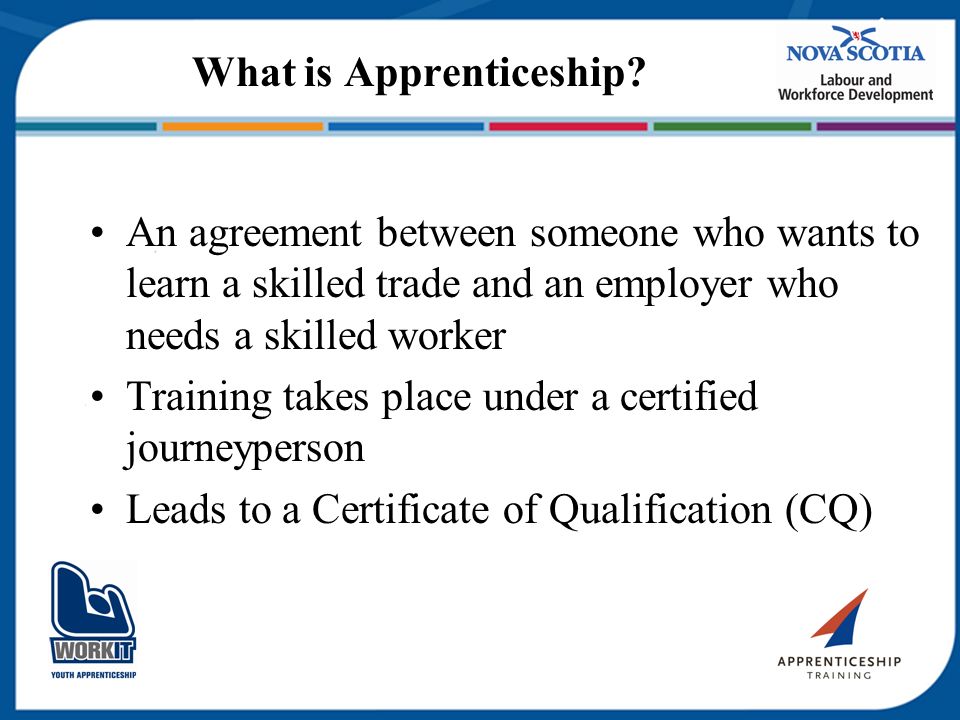 What is Apprenticeship?

NOVA SCOTIA
Labour and Workforce Development

• An agreement between someone who wants to learn a skilled trade and an employer who needs a skilled worker
• Training takes place under a certified journeyperson
• Leads to a Certificate of Qualification (CQ)

WORKIT
YOUTH APPRENTICESHIP

APPRENTICESHIP
TRAINING